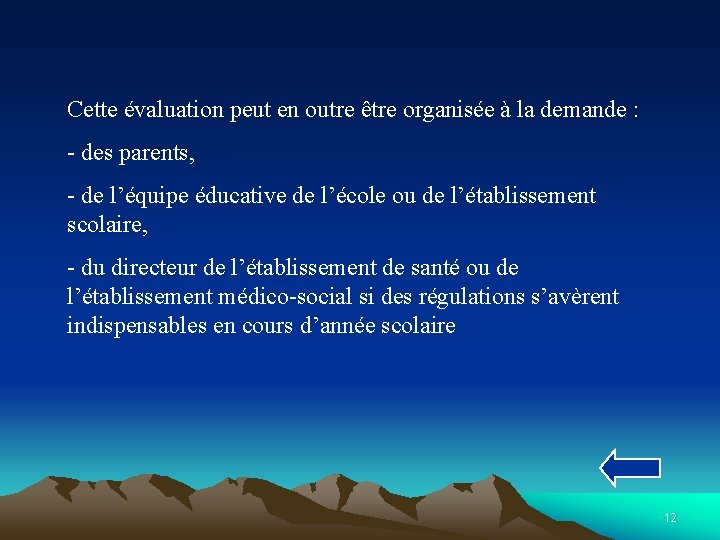 Cette évaluation peut en outre être organisée à la demande :

- des parents,

- de l’équipe éducative de l’école ou de l’établissement scolaire,

- du directeur de l’établissement de santé ou de l’établissement médico-social si des régulations s’avèrent indispensables en cours d’année scolaire

12